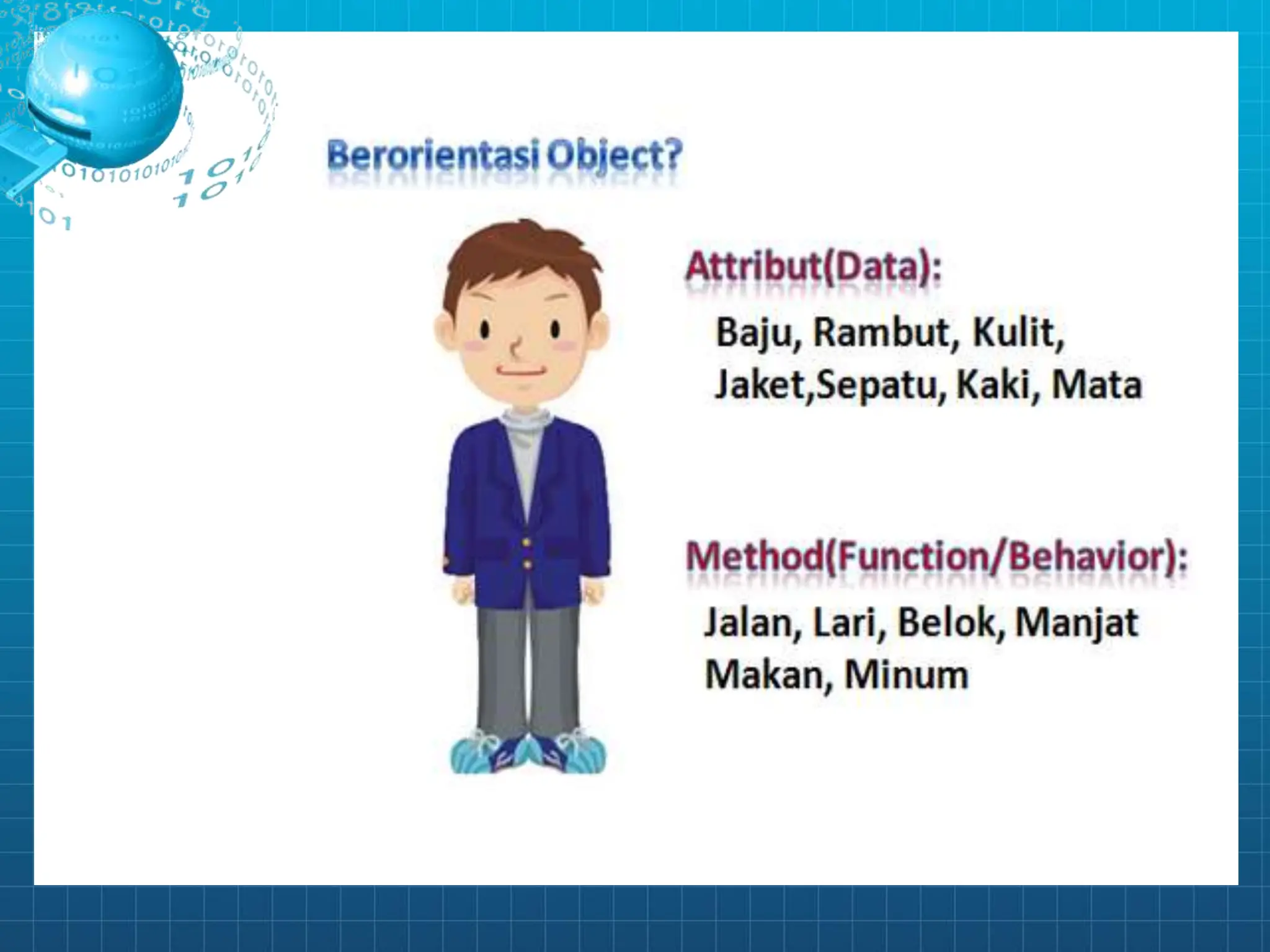 Berorientasi Object?

Attribut(Data):

Baju, Rambut, Kulit, Jaket,Sepatu, Kaki, Mata

Method(Function/Behavior):

Jalan, Lari, Belok, Manjat Makan, Minum